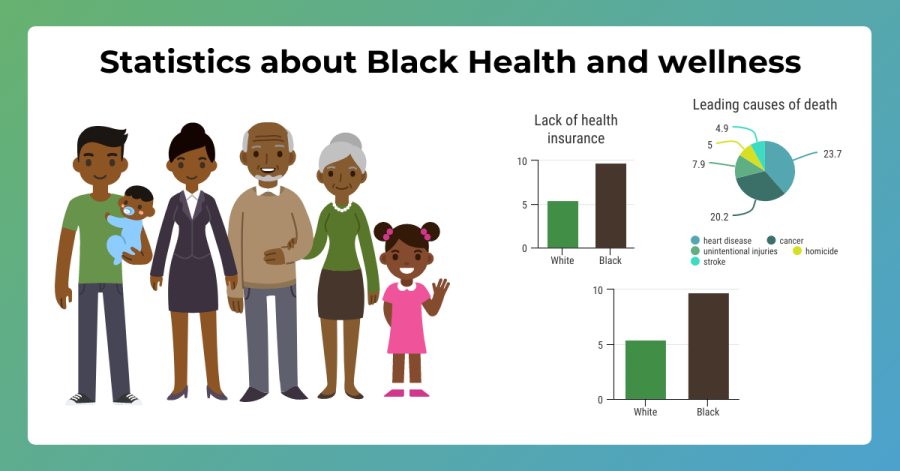 Statistics about Black Health and wellness

Lack of health insurance

10
5
0
White
Black

Leading causes of death

4.9
5
7.9
20.2
23.7

heart disease
cancer
unintentional injuries
homicide
stroke

10
5
0
White
Black